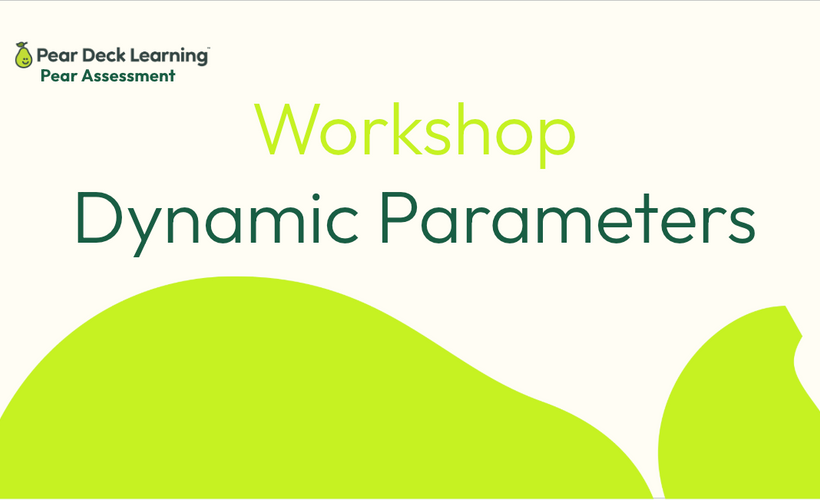 Pear Deck Learning™
Pear Assessment

Workshop
Dynamic Parameters